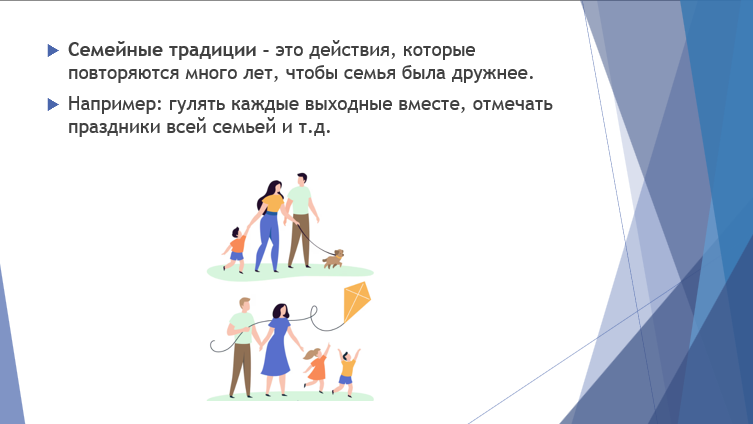 Семейные традиции - это действия, которые повторяются много лет, чтобы семья была дружнее.

Например: гулять каждые выходные вместе, отмечать праздники всей семьей и т.д.